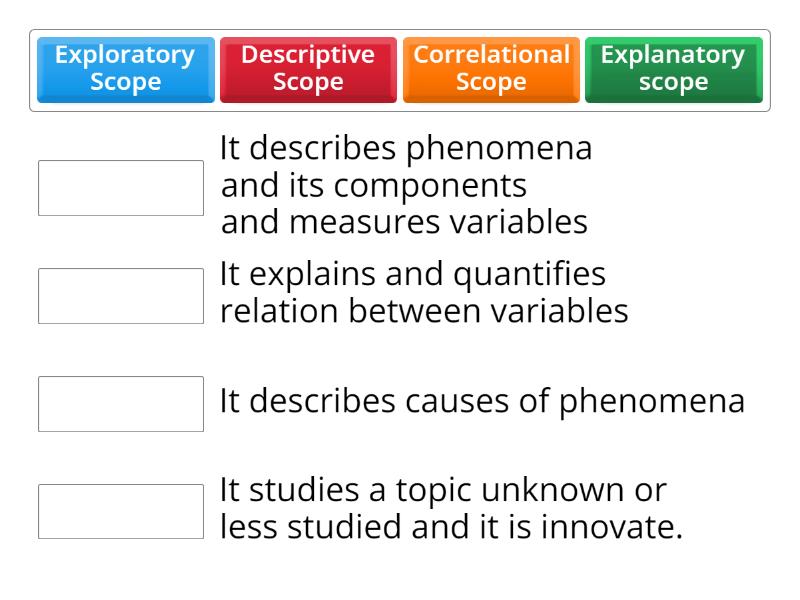 Exploratory Scope

Descriptive Scope

Correlational Scope

Explanatory scope

It describes phenomena and its components and measures variables

It explains and quantifies relation between variables

It describes causes of phenomena

It studies a topic unknown or less studied and it is innovate.